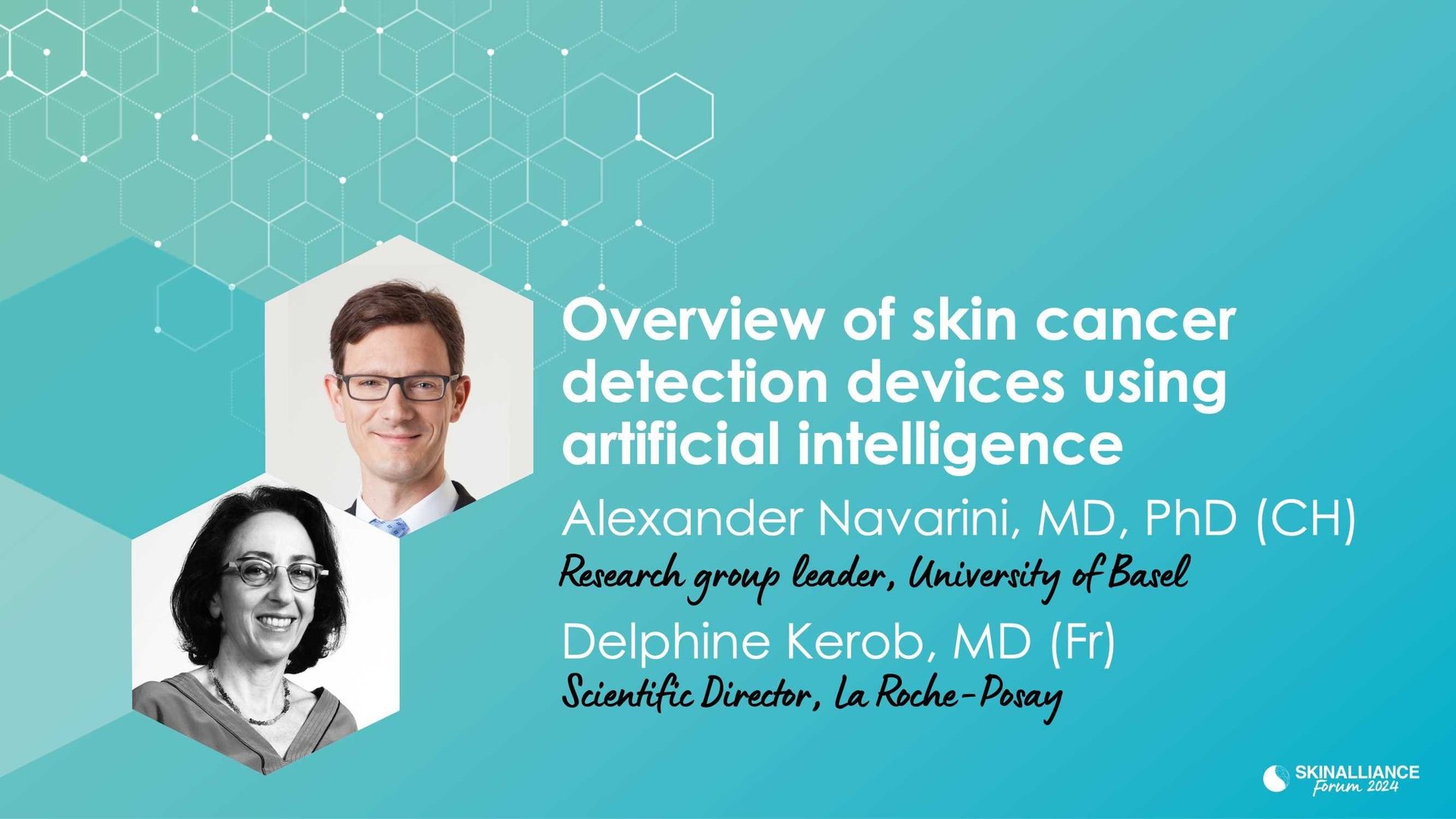 Overview of skin cancer detection devices using artificial intelligence

Alexander Navarini, MD, PhD (CH)

Research group leader, University of Basel

Delphine Kerob, MD (Fr)

Scientific Director, La Roche-Posay

SKINALLIANCE Forum 2024